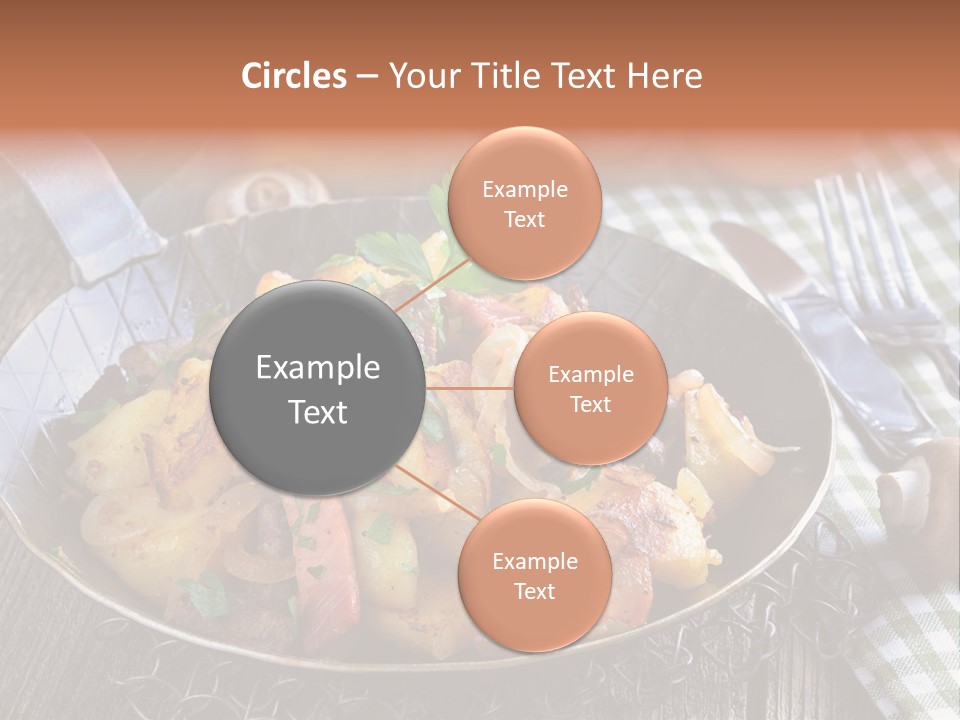 Circles – Your Title Text Here

Example Text

Example Text

Example Text

Example Text